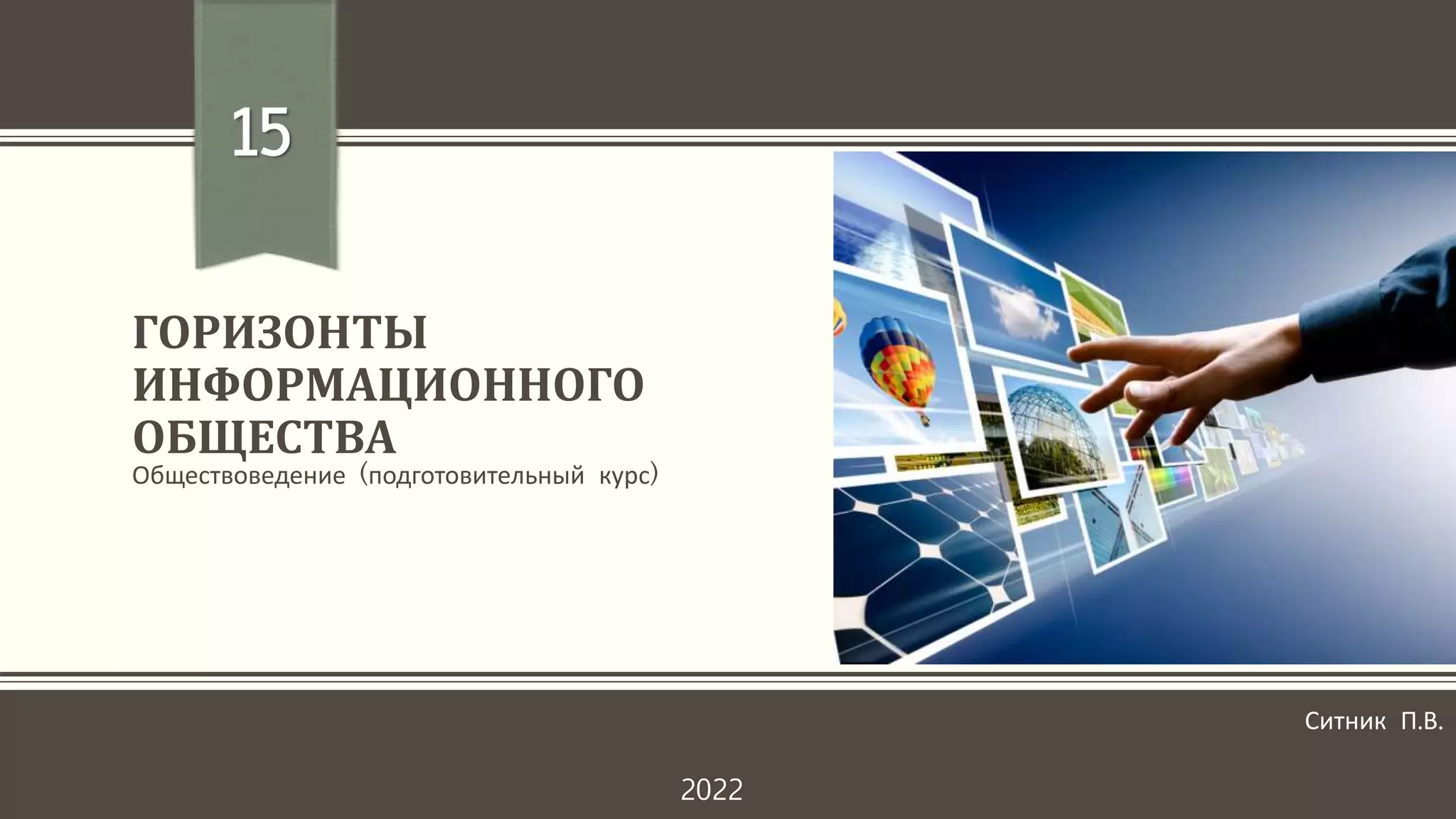 15

ГОРИЗОНТЫ ИНФОРМАЦИОННОГО ОБЩЕСТВА

Обществоведение (подготовительный курс)

Ситник П.В.

2022